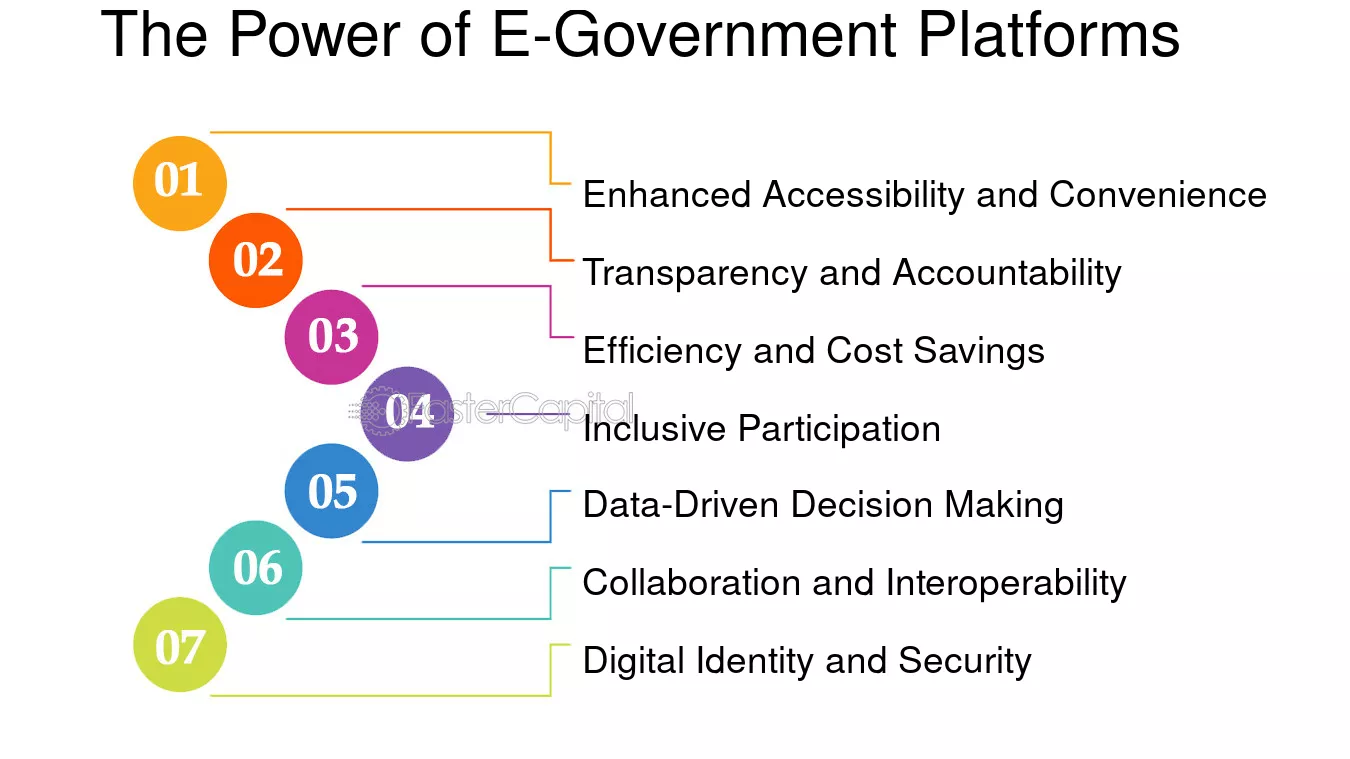 The Power of E-Government Platforms

01
Enhanced Accessibility and Convenience

02
Transparency and Accountability

03
Efficiency and Cost Savings

04
Inclusive Participation

05
Data-Driven Decision Making

06
Collaboration and Interoperability

07
Digital Identity and Security

FasterCapital